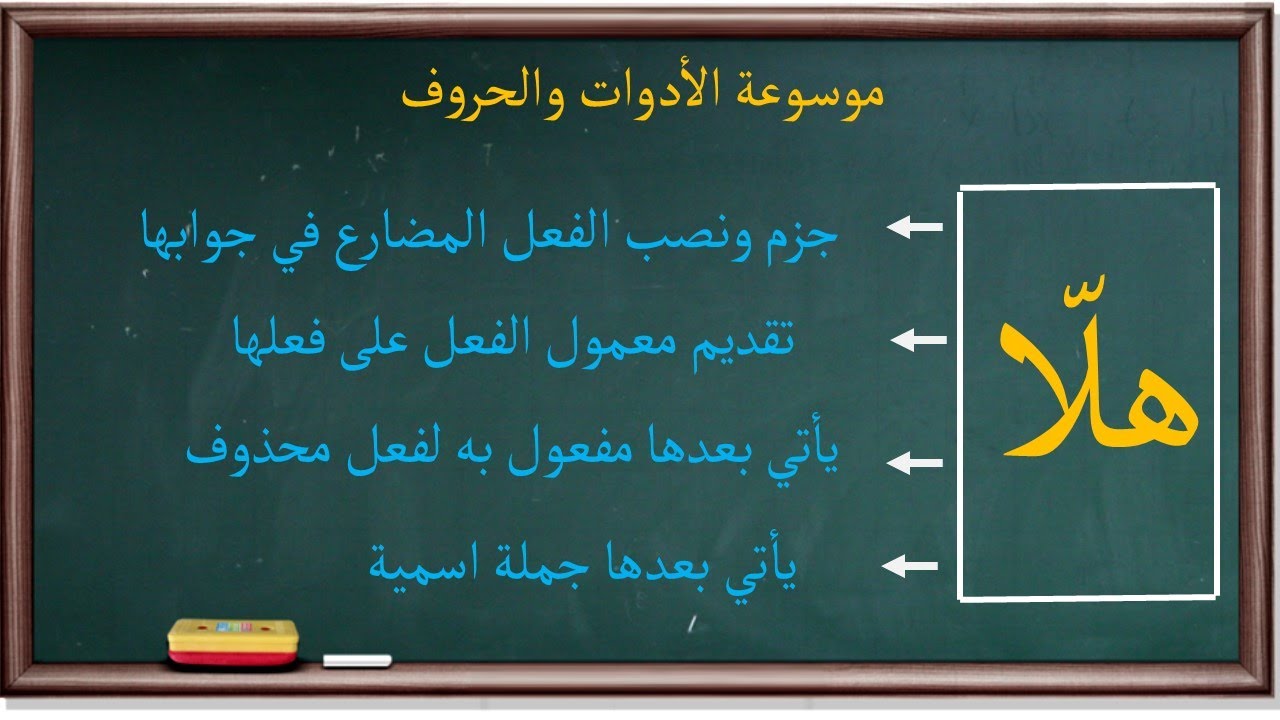 موسوعة الأدوات والحروف

هلّا

جزم ونصب الفعل المضارع في جوابها

تقديم معمول الفعل على فعلها

يأتي بعدها مفعول به لفعل محذوف

يأتي بعدها جملة اسمية